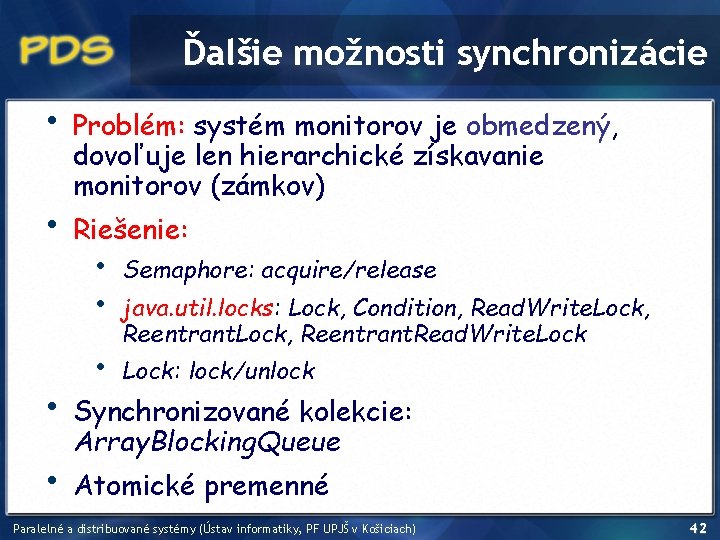 PDS

Ďalšie možnosti synchronizácie

• Problém: systém monitorov je obmedzený, dovoľuje len hierarchické získavanie monitorov (zámkov)

• Riešenie:

  • Semaphore: acquire/release

  • java.util.locks: Lock, Condition, ReadWriteLock, ReentrantLock, ReentrantReadWriteLock

  • Lock: lock/unlock

• Synchronizované kolekcie: ArrayBlockingQueue

• Atomické premenné

Paralelné a distribuované systémy (Ústav informatiky, PF UPJŠ v Košiciach)

42